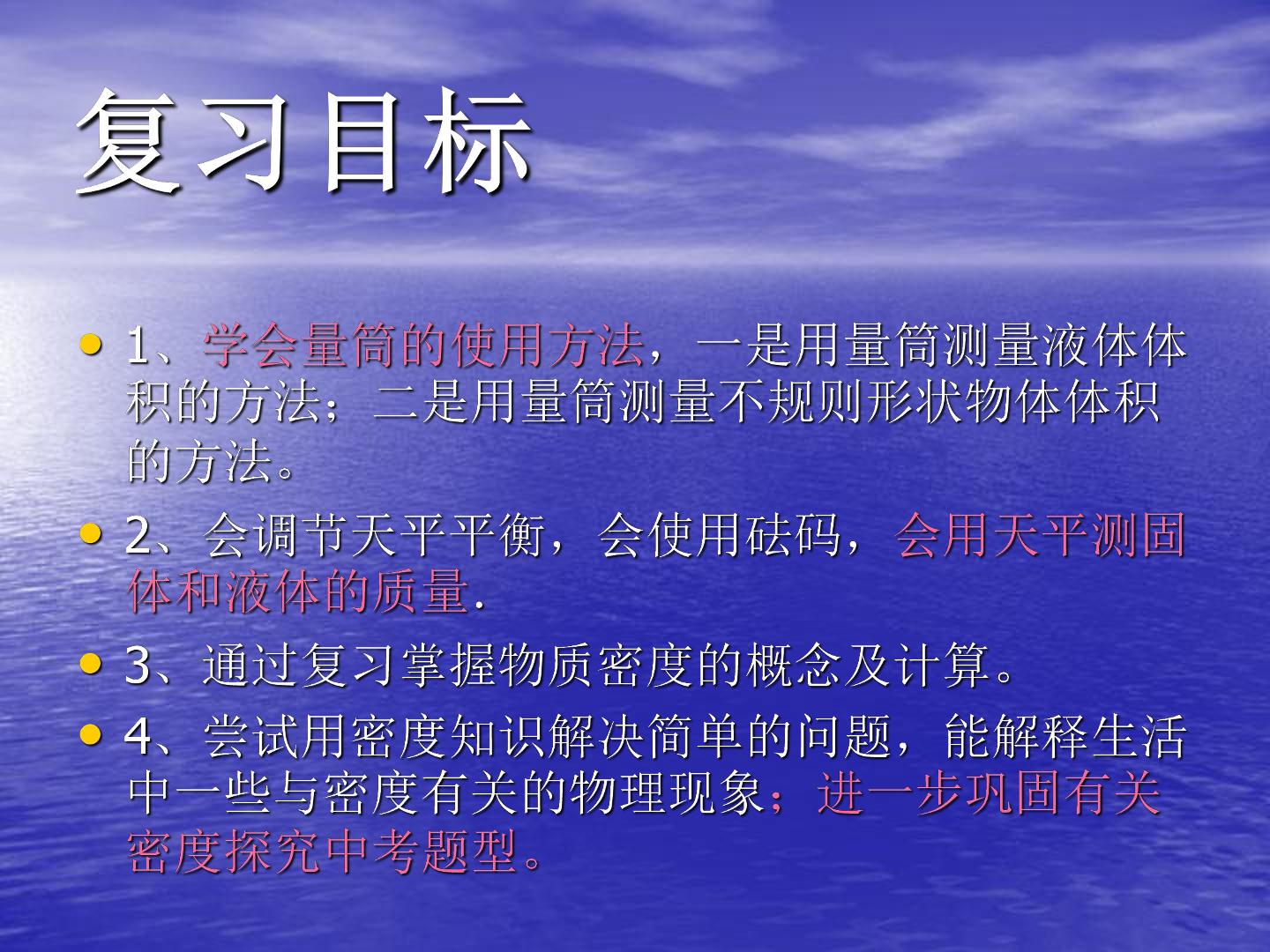 复习目标

• 1、学会量筒的使用方法，一是用量筒测量液体体积的方法；二是用量筒测量不规则形状物体体积的方法。

• 2、会调节天平平衡，会使用砝码，会用天平测固体和液体的质量.

• 3、通过复习掌握物质密度的概念及计算。

• 4、尝试用密度知识解决简单的问题，能解释生活中一些与密度有关的物理现象；进一步巩固有关密度探究中考题型。